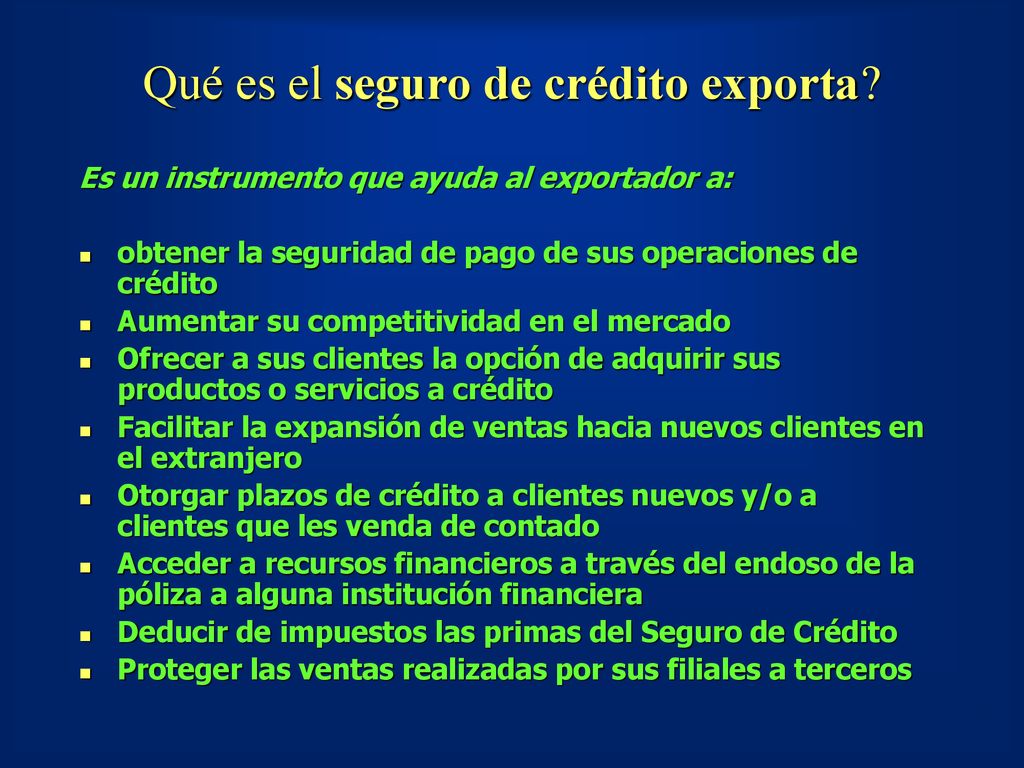 Qué es el seguro de crédito exporta?

Es un instrumento que ayuda al exportador a:

- obtener la seguridad de pago de sus operaciones de crédito
- Aumentar su competitividad en el mercado
- Ofrecer a sus clientes la opción de adquirir sus productos o servicios a crédito
- Facilitar la expansión de ventas hacia nuevos clientes en el extranjero
- Otorgar plazos de crédito a clientes nuevos y/o a clientes que les venda de contado
- Acceder a recursos financieros a través del endoso de la póliza a alguna institución financiera
- Deducir de impuestos las primas del Seguro de Crédito
- Proteger las ventas realizadas por sus filiales a terceros